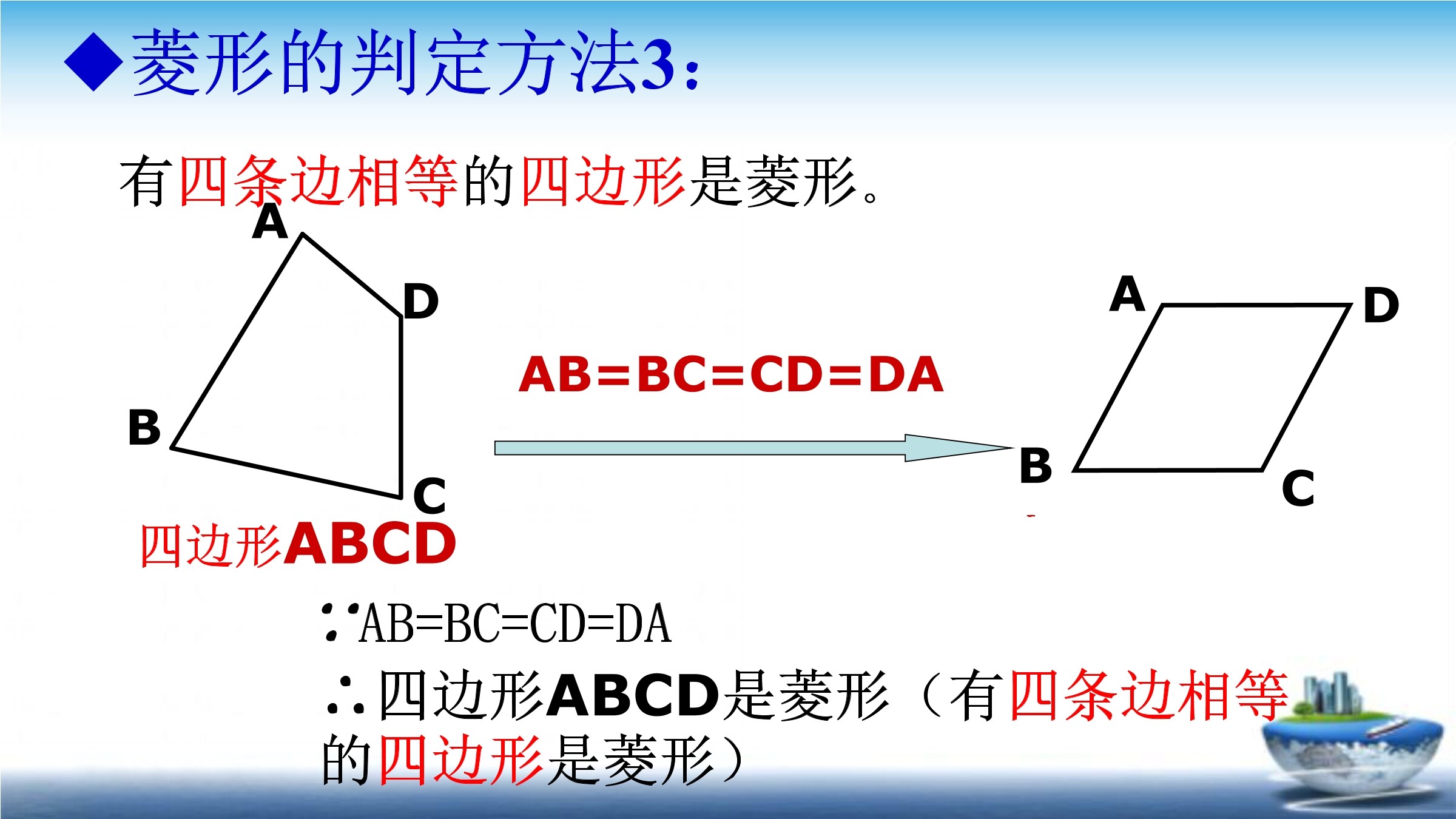 ◆菱形的判定方法3：

有四条边相等的四边形是菱形。

A
D
B
C
四边形ABCD

AB=BC=CD=DA

A
D
B
C

∵AB=BC=CD=DA

∴四边形ABCD是菱形（有四条边相等的四边形是菱形）